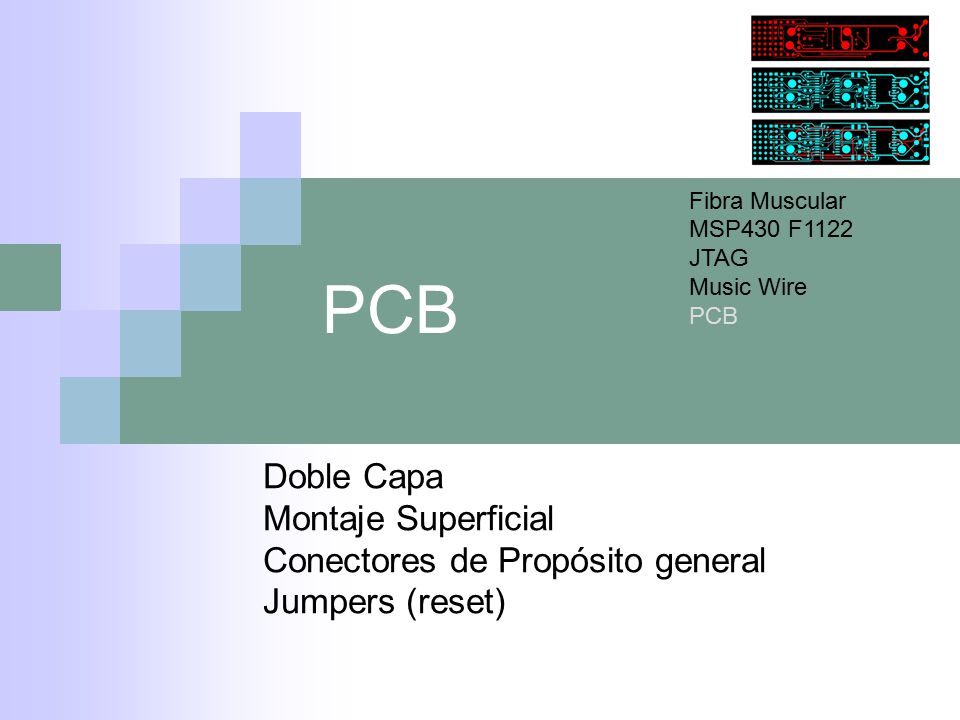 PCB

Fibra Muscular
MSP430 F1122
JTAG
Music Wire
PCB

Doble Capa
Montaje Superficial
Conectores de Propósito general
Jumpers (reset)